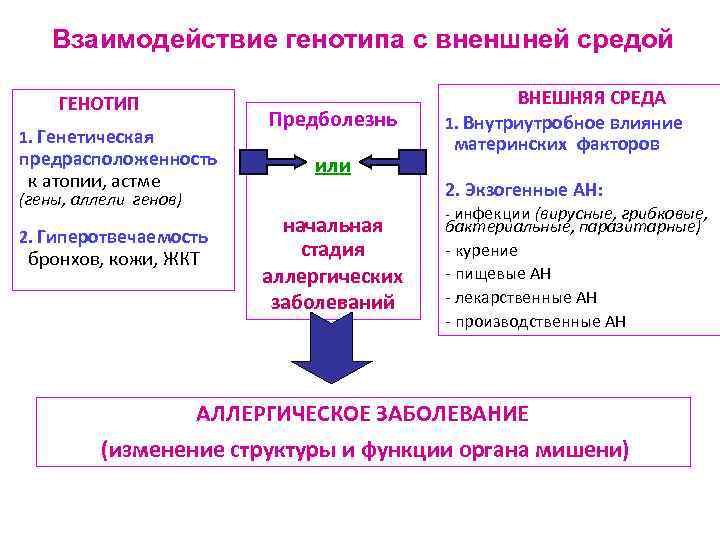 Взаимодействие генотипа с внешней средой

ГЕНОТИП

1. Генетическая предрасположенность к атопии, астме (гены, аллели генов)

2. Гиперотвечаемость бронхов, кожи, ЖКТ

Предболезнь

или

начальная стадия аллергических заболеваний

ВНЕШНЯЯ СРЕДА

1. Внутриутробное влияние материнских факторов

2. Экзогенные АН:

- инфекции (вирусные, грибковые, бактериальные, паразитарные)
- курение
- пищевые АН
- лекарственные АН
- производственные АН

АЛЛЕРГИЧЕСКОЕ ЗАБОЛЕВАНИЕ

(изменение структуры и функции органа мишени)